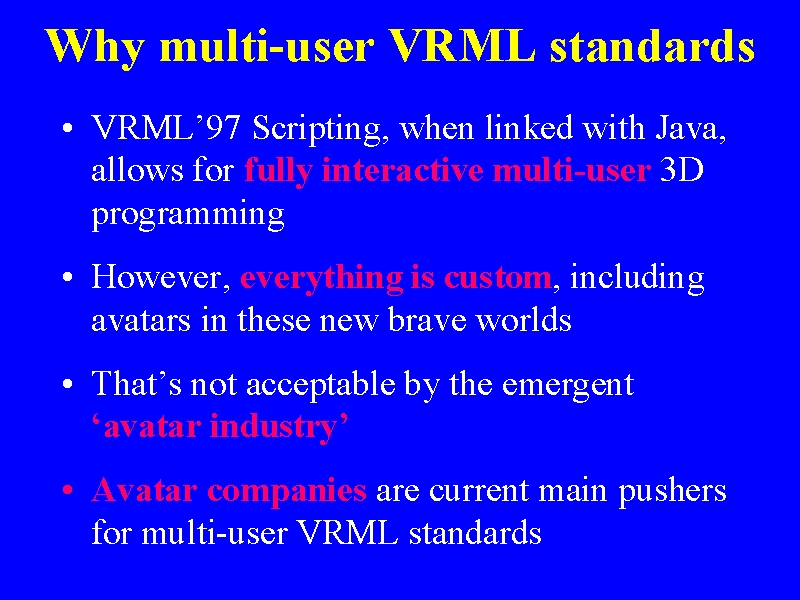 Why multi-user VRML standards

• VRML’97 Scripting, when linked with Java, allows for fully interactive multi-user 3D programming

• However, everything is custom, including avatars in these new brave worlds

• That’s not acceptable by the emergent ‘avatar industry’

• Avatar companies are current main pushers for multi-user VRML standards